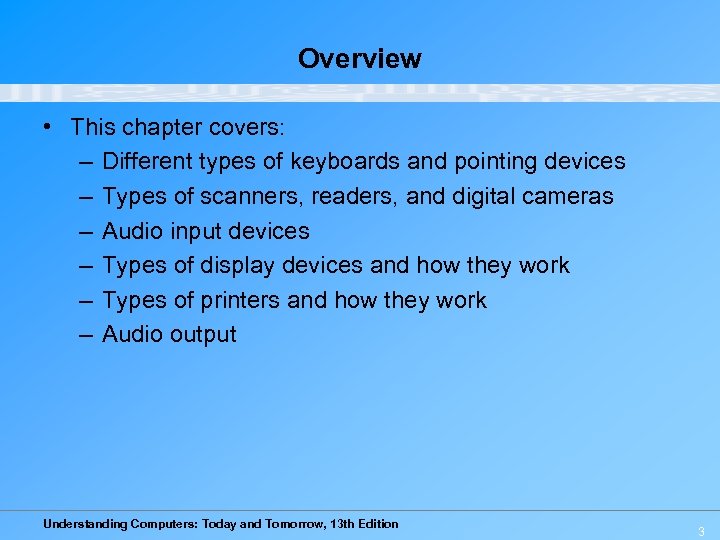 Overview

• This chapter covers:
  – Different types of keyboards and pointing devices
  – Types of scanners, readers, and digital cameras
  – Audio input devices
  – Types of display devices and how they work
  – Types of printers and how they work
  – Audio output

Understanding Computers: Today and Tomorrow, 13th Edition

3